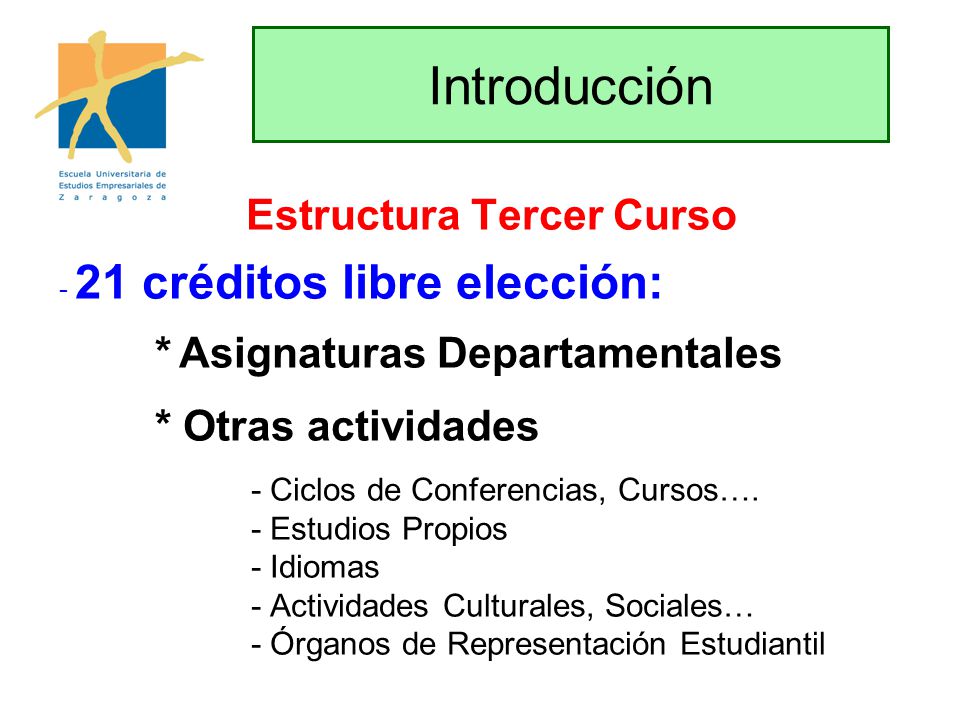 Escuela Universitaria de Estudios Empresariales de Zaragoza

Introducción

Estructura Tercer Curso

- 21 créditos libre elección:

* Asignaturas Departamentales

* Otras actividades

- Ciclos de Conferencias, Cursos….
- Estudios Propios
- Idiomas
- Actividades Culturales, Sociales…
- Órganos de Representación Estudiantil